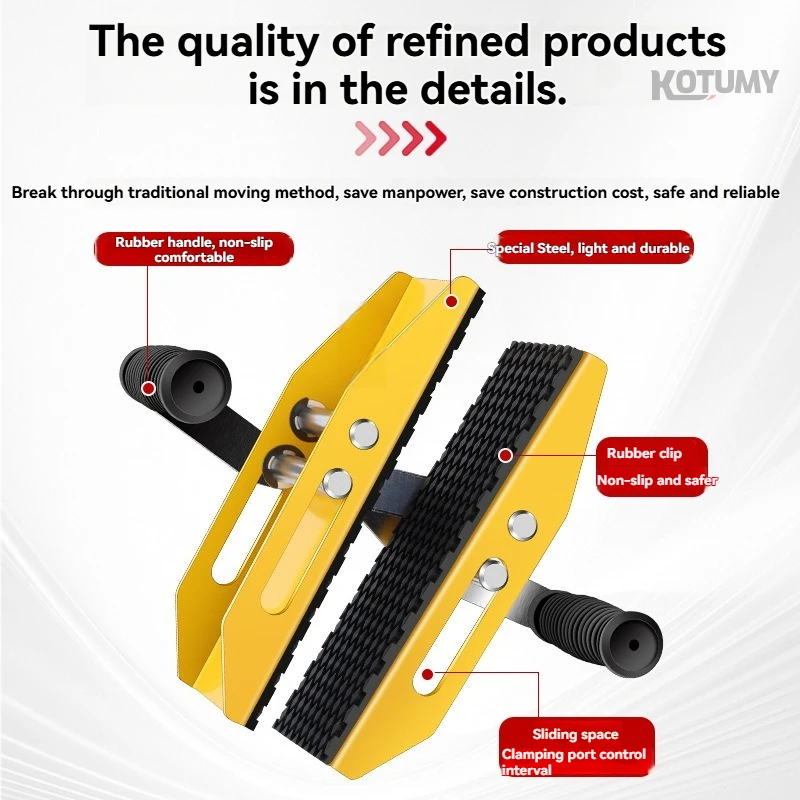 The quality of refined products is in the details.

KOTUMY

Break through traditional moving method, save manpower, save construction cost, safe and reliable

Rubber handle, non-slip comfortable

Special Steel, light and durable

Rubber clip
Non-slip and safer

Sliding space
Clamping port control interval